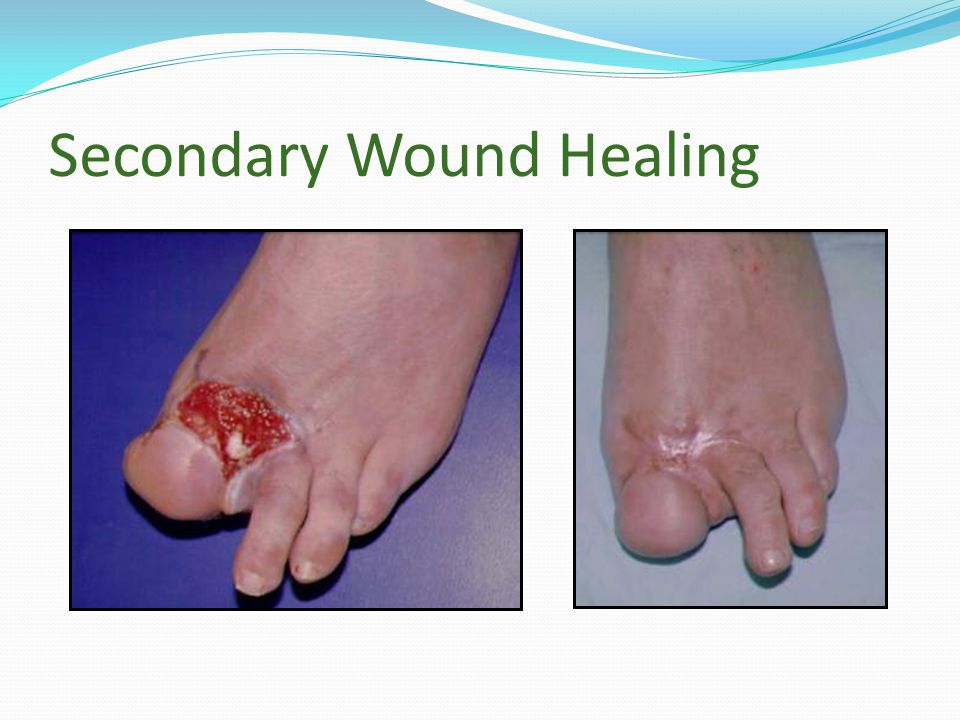 Secondary Wound Healing